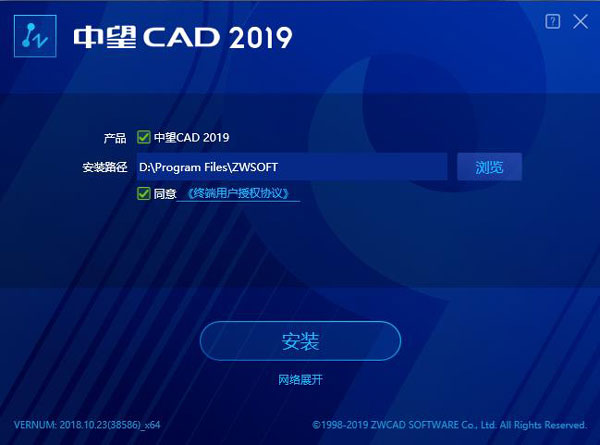 中望CAD 2019

?

产品 中望CAD 2019

安装路径 D:\Program Files\ZWSOFT 浏览

同意 《终端用户授权协议》

安装

网络展开

VERNUM: 2018.10.23(38586)_x64

©1998-2019 ZWCAD SOFTWARE Co., Ltd. All Rights Reserved.